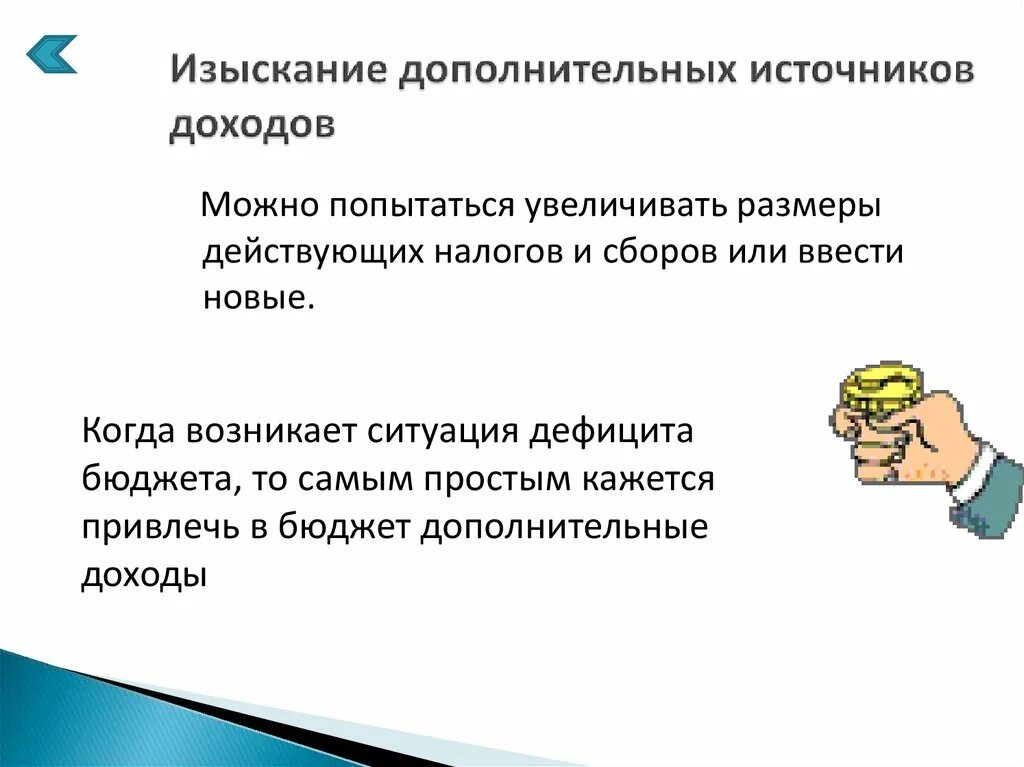 Изыскание дополнительных источников доходов

Можно попытаться увеличивать размеры действующих налогов и сборов или ввести новые.

Когда возникает ситуация дефицита бюджета, то самым простым кажется привлечь в бюджет дополнительные доходы